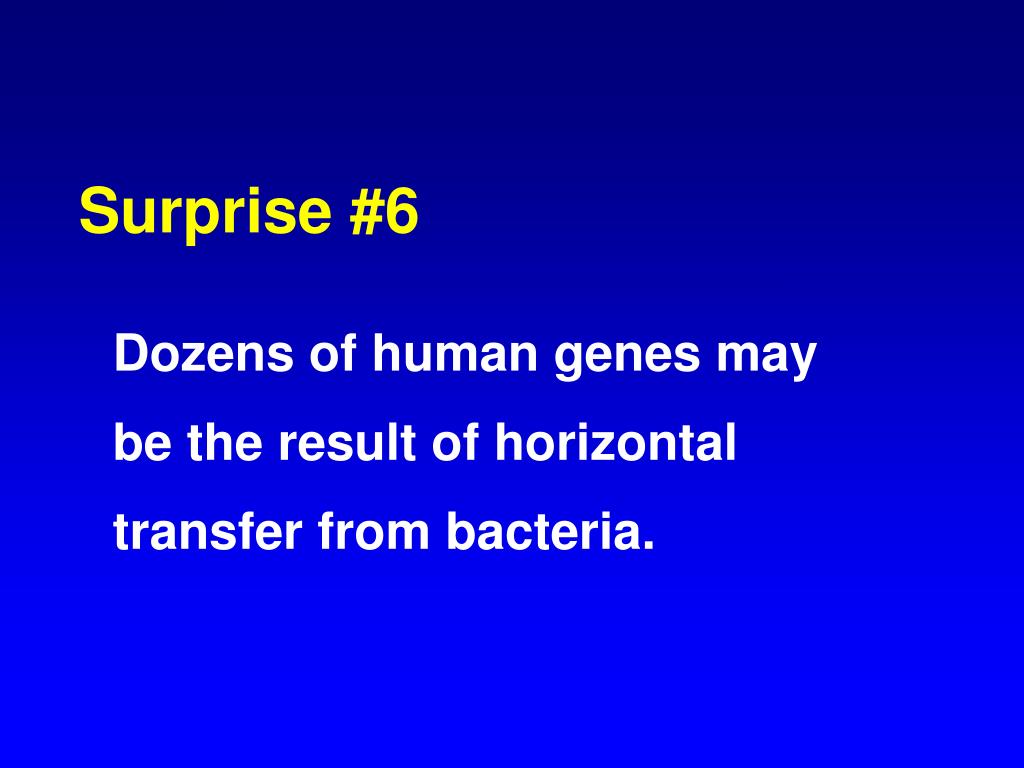 Surprise #6

Dozens of human genes may be the result of horizontal transfer from bacteria.